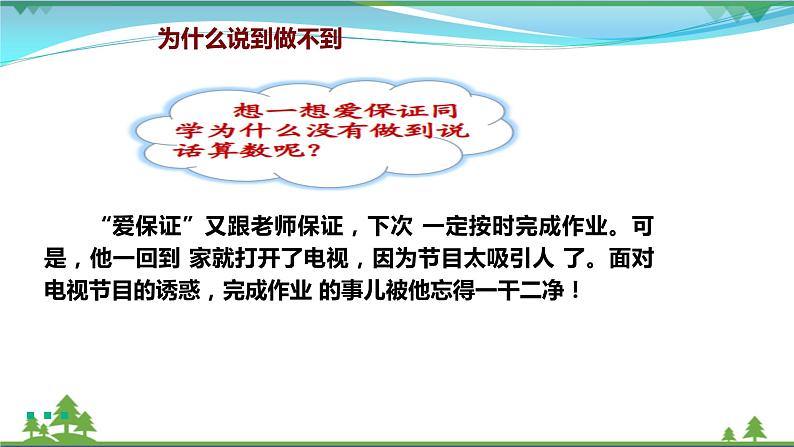 为什么说到做不到

想一想爱保证同学为什么没有做到说话算数呢？

“爱保证”又跟老师保证，下次 一定按时完成作业。可是，他一回到 家就打开了电视，因为节目太吸引人 了。面对电视节目的诱惑，完成作业 的事儿被他忘得一干二净！